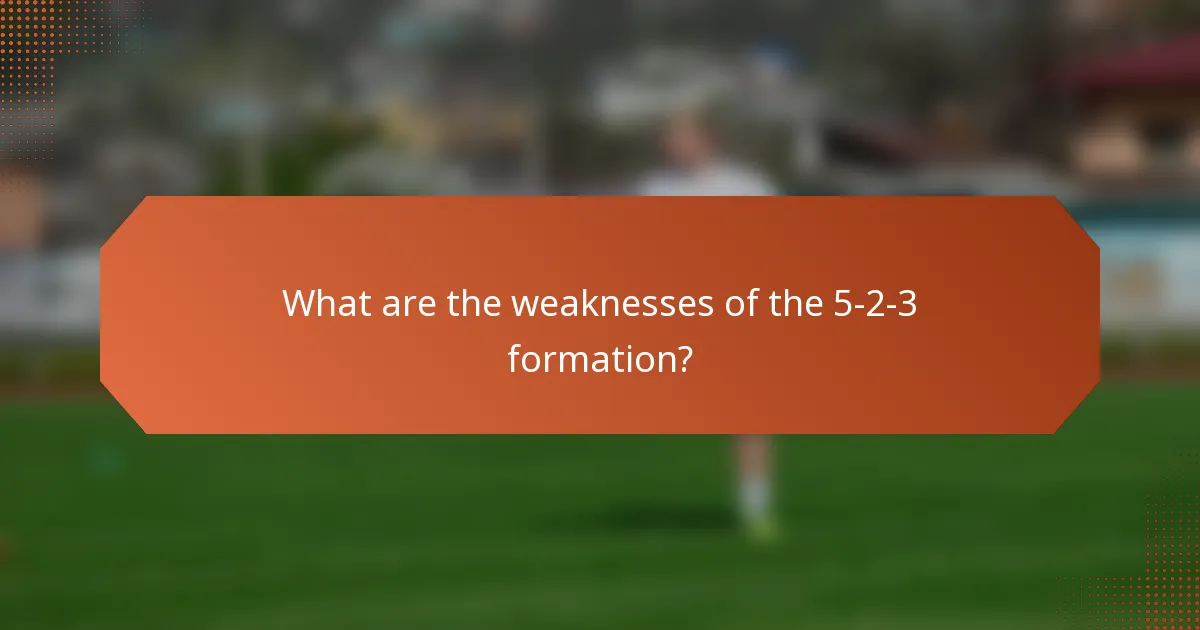 What are the weaknesses of the 5-2-3 formation?